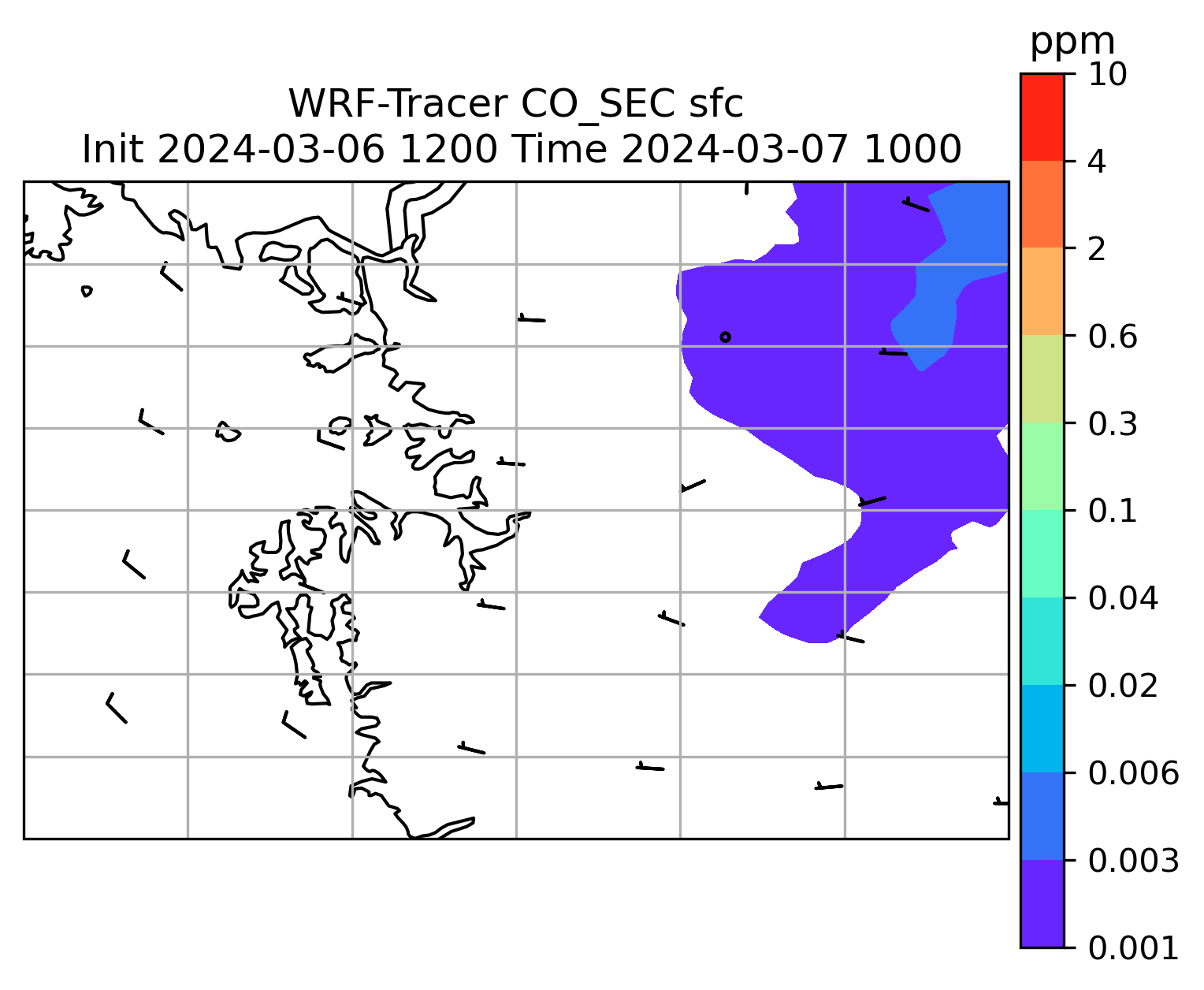 WRF-Tracer CO_SEC sfc
Init 2024-03-06 1200 Time 2024-03-07 1000

ppm
10
4
2
0.6
0.3
0.1
0.04
0.02
0.006
0.003
0.001